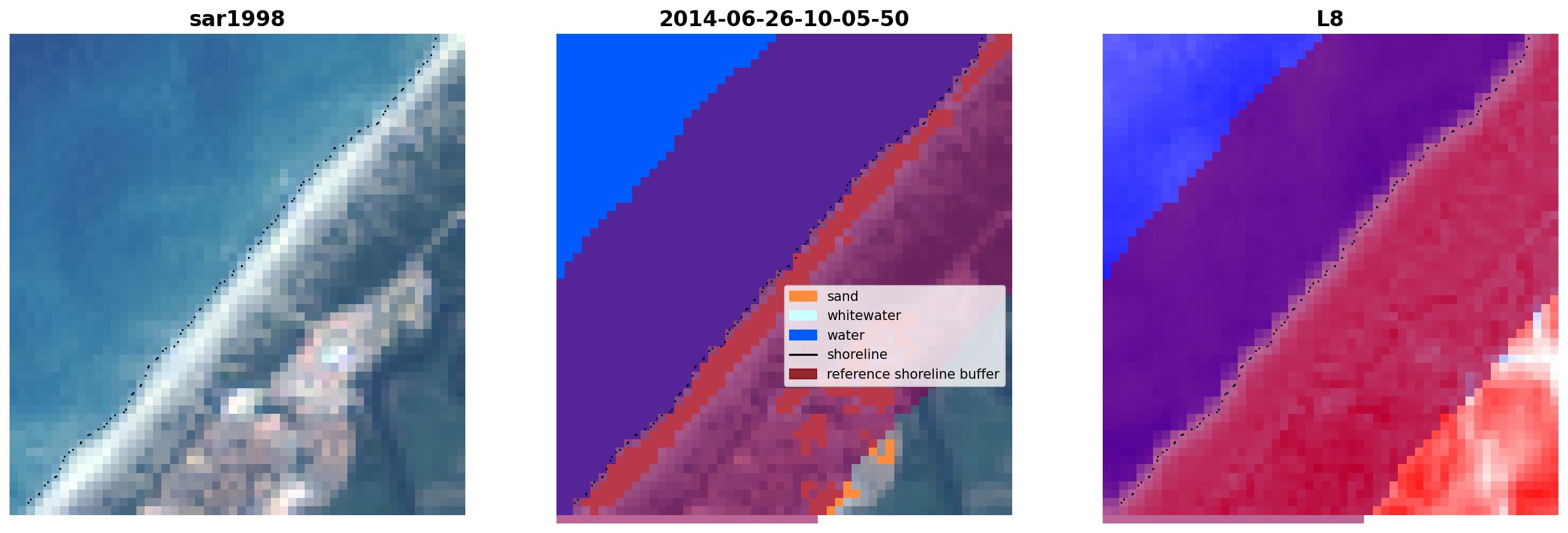 sar1998

2014-06-26-10-05-50

sand
whitewater
water
shoreline
reference shoreline buffer

L8